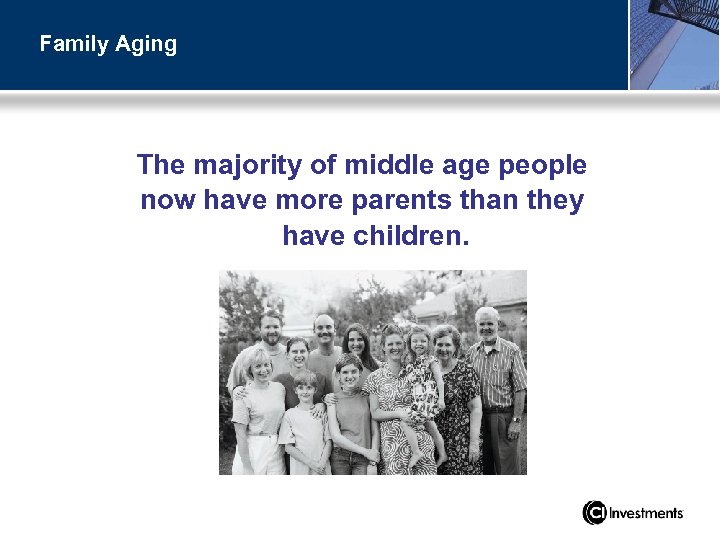 Family Aging

The majority of middle age people now have more parents than they have children.

CI Investments